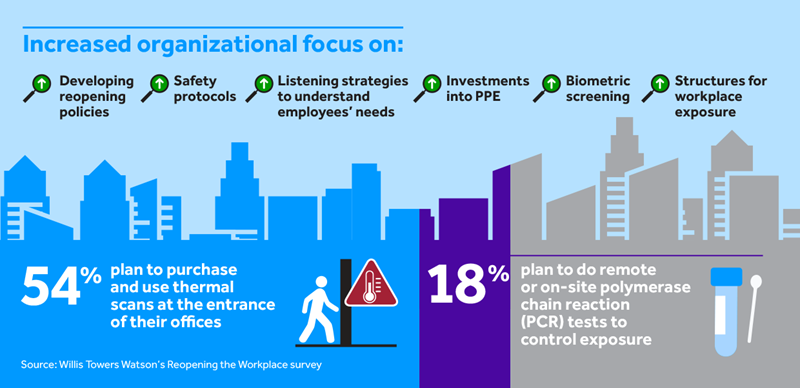 Increased organizational focus on:

Developing reopening policies

Safety protocols

Listening strategies to understand employees' needs

Investments into PPE

Biometric screening

Structures for workplace exposure

54% plan to purchase and use thermal scans at the entrance of their offices

18% plan to do remote or on-site polymerase chain reaction (PCR) tests to control exposure

Source: Willis Towers Watson's Reopening the Workplace survey